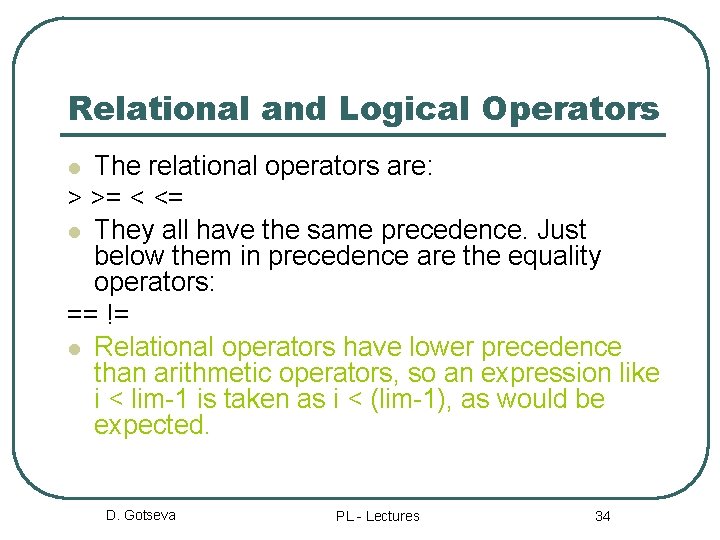 Relational and Logical Operators

The relational operators are:

> >= < <=

They all have the same precedence. Just below them in precedence are the equality operators:

== !=

Relational operators have lower precedence than arithmetic operators, so an expression like i < lim-1 is taken as i < (lim-1), as would be expected.

D. Gotseva

PL - Lectures

34